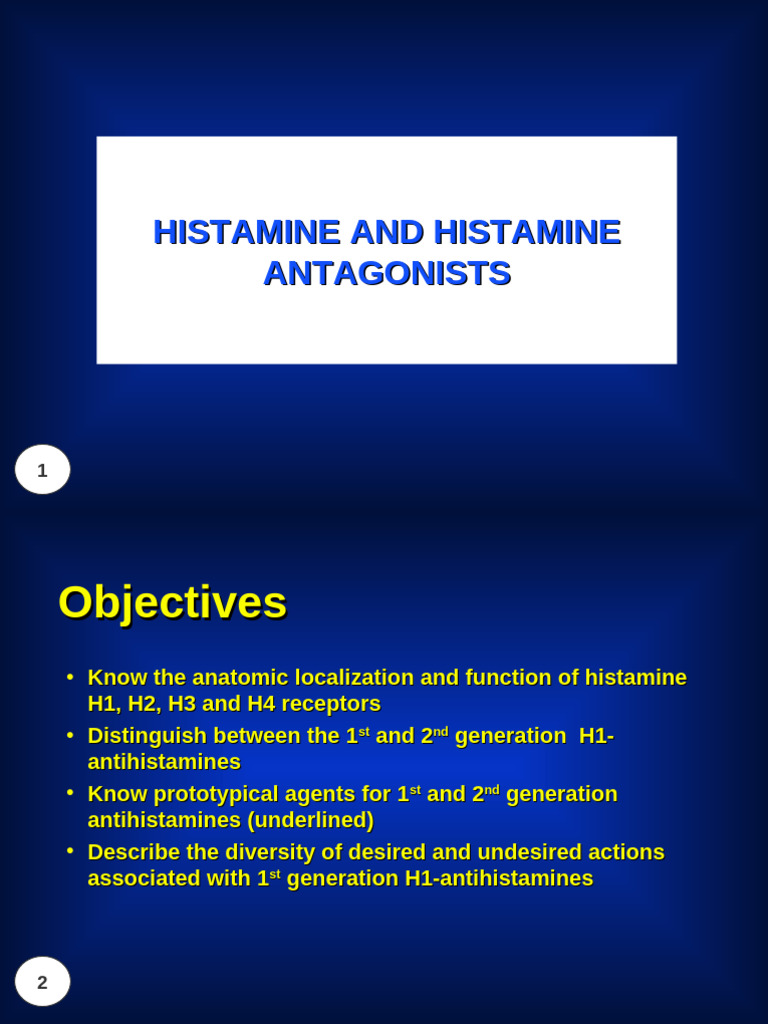 HISTAMINE AND HISTAMINE ANTAGONISTS

1

Objectives

• Know the anatomic localization and function of histamine H1, H2, H3 and H4 receptors
• Distinguish between the 1$^{st}$ and 2$^{nd}$ generation H1-antihistamines
• Know prototypical agents for 1$^{st}$ and 2$^{nd}$ generation antihistamines (underlined)
• Describe the diversity of desired and undesired actions associated with 1$^{st}$ generation H1-antihistamines

2